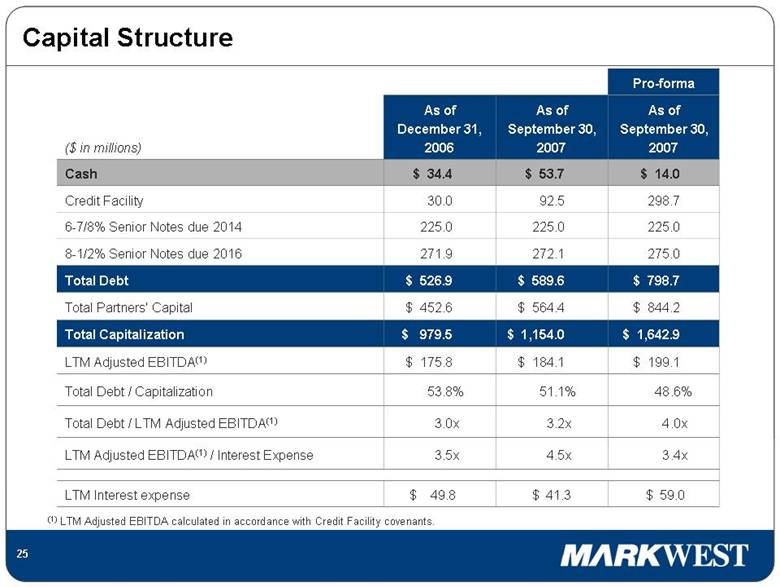 Capital Structure

| | | | Pro-forma |
|---|---|---|---|
| ($ in millions) | As of December 31, 2006 | As of September 30, 2007 | As of September 30, 2007 |
| Cash | $ 34.4 | $ 53.7 | $ 14.0 |
| Credit Facility | 30.0 | 92.5 | 298.7 |
| 6-7/8% Senior Notes due 2014 | 225.0 | 225.0 | 225.0 |
| 8-1/2% Senior Notes due 2016 | 271.9 | 272.1 | 275.0 |
| Total Debt | $ 526.9 | $ 589.6 | $ 798.7 |
| Total Partners' Capital | $ 452.6 | $ 564.4 | $ 844.2 |
| Total Capitalization | $ 979.5 | $ 1,154.0 | $ 1,642.9 |
| LTM Adjusted EBITDA$^{(1)}$ | $ 175.8 | $ 184.1 | $ 199.1 |
| Total Debt / Capitalization | 53.8% | 51.1% | 48.6% |
| Total Debt / LTM Adjusted EBITDA$^{(1)}$ | 3.0x | 3.2x | 4.0x |
| LTM Adjusted EBITDA$^{(1)}$ / Interest Expense | 3.5x | 4.5x | 3.4x |
| LTM Interest expense | $ 49.8 | $ 41.3 | $ 59.0 |

$^{(1)}$ LTM Adjusted EBITDA calculated in accordance with Credit Facility covenants.

25

MARKWEST